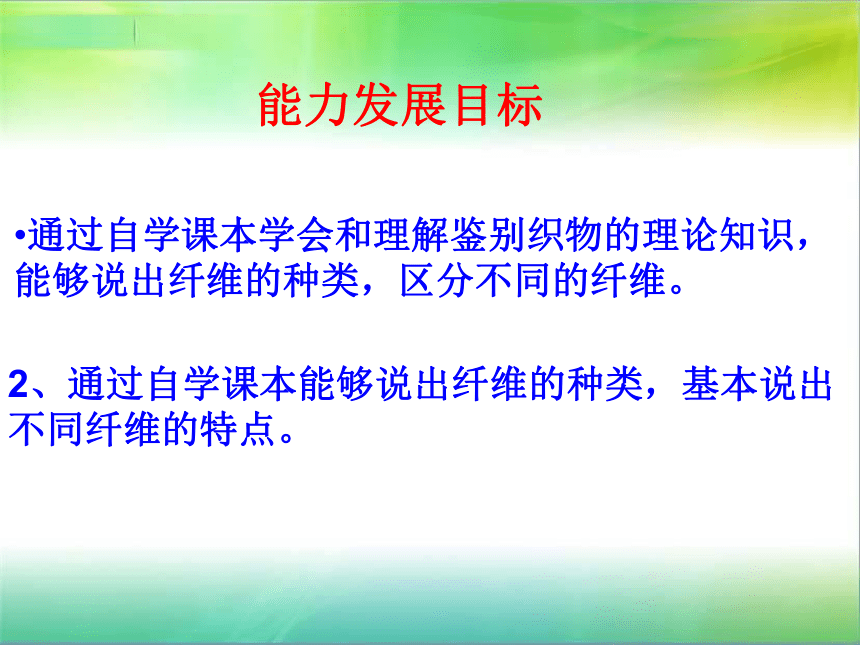 能力发展目标

•通过自学课本学会和理解鉴别织物的理论知识，能够说出纤维的种类，区分不同的纤维。

2、通过自学课本能够说出纤维的种类，基本说出不同纤维的特点。